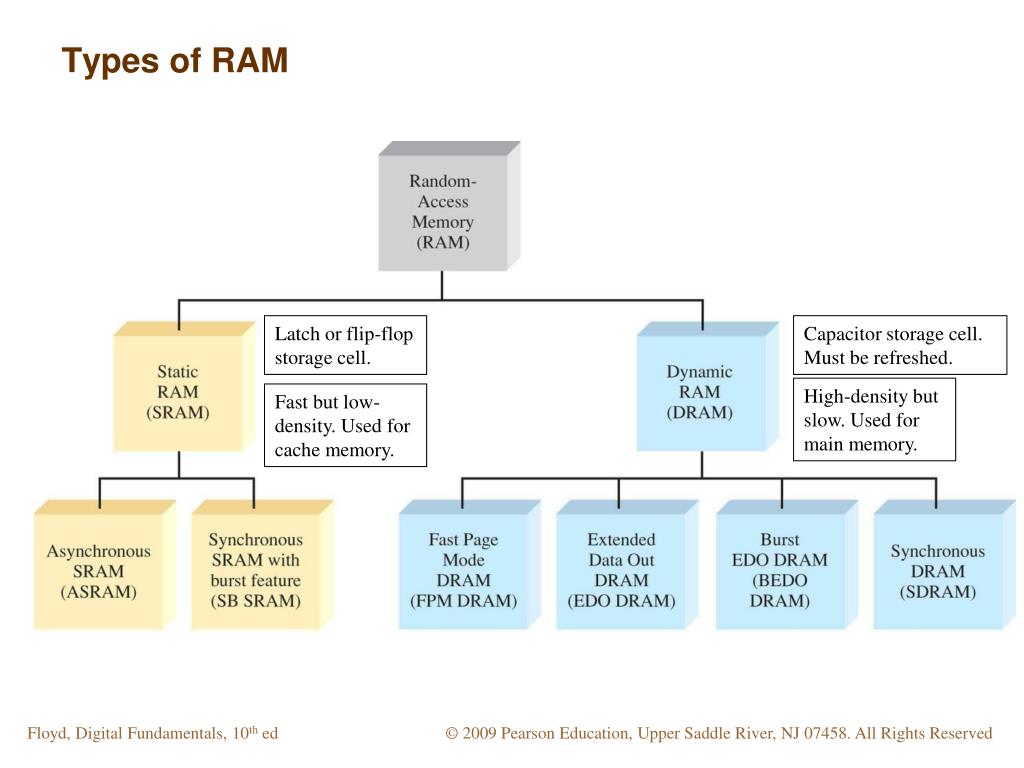 Types of RAM

Random-Access Memory (RAM)

Static RAM (SRAM)

Latch or flip-flop storage cell.

Fast but low-density. Used for cache memory.

Dynamic RAM (DRAM)

Capacitor storage cell. Must be refreshed.

High-density but slow. Used for main memory.

Asynchronous SRAM (ASRAM)

Synchronous SRAM with burst feature (SB SRAM)

Fast Page Mode DRAM (FPM DRAM)

Extended Data Out DRAM (EDO DRAM)

Burst EDO DRAM (BEDO DRAM)

Synchronous DRAM (SDRAM)

Floyd, Digital Fundamentals, 10$^{th}$ ed

© 2009 Pearson Education, Upper Saddle River, NJ 07458. All Rights Reserved